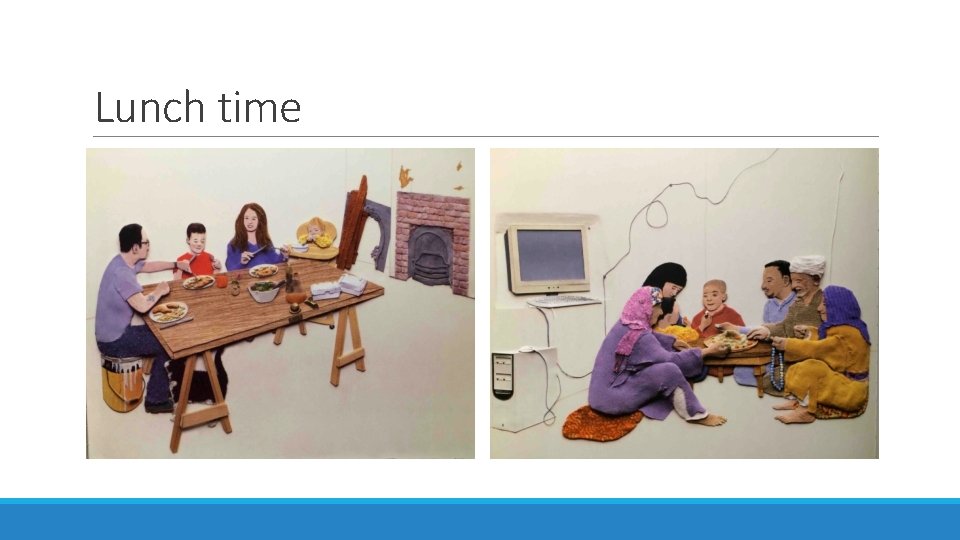 Lunch time